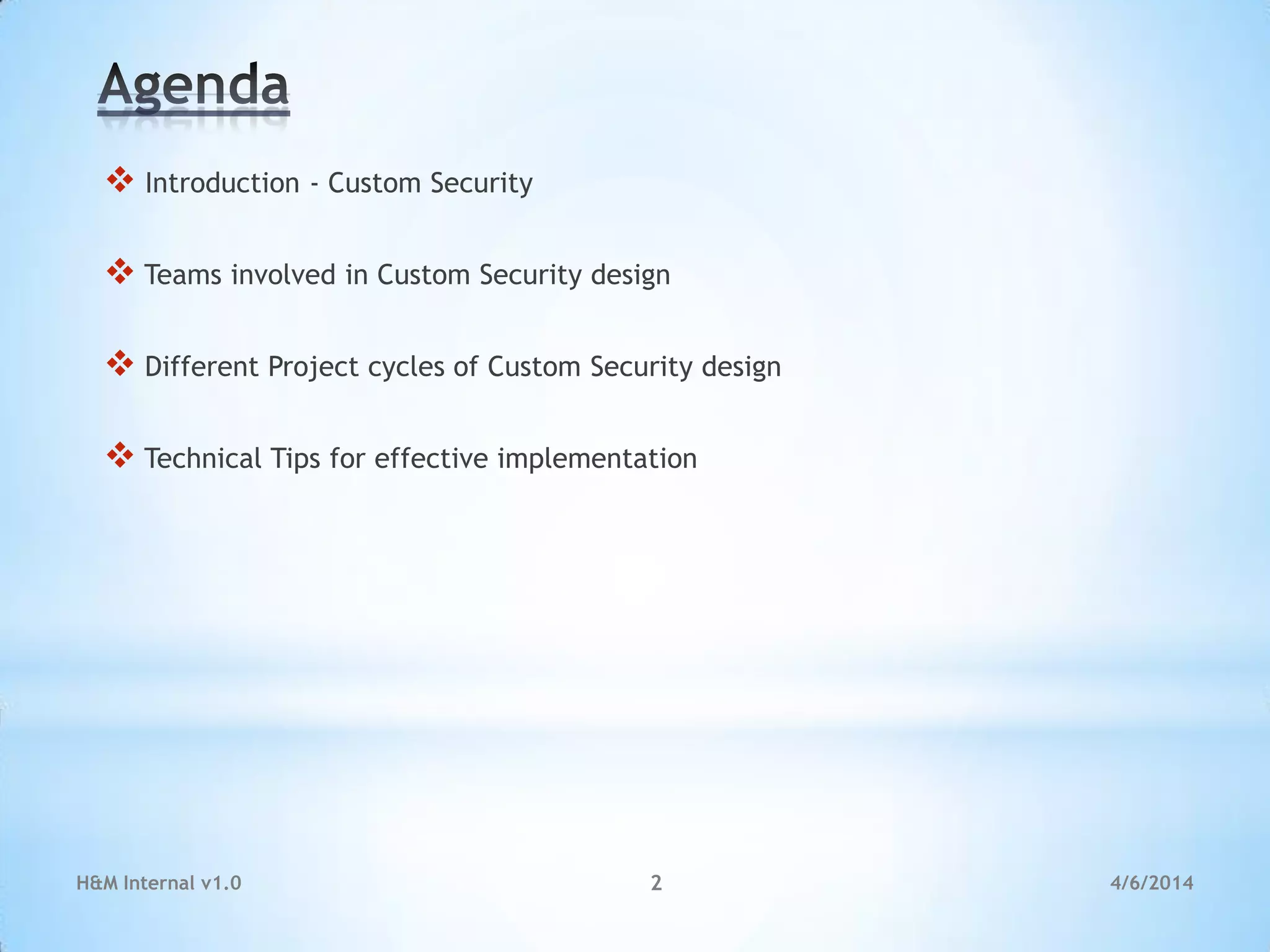 Agenda

❖ Introduction - Custom Security

❖ Teams involved in Custom Security design

❖ Different Project cycles of Custom Security design

❖ Technical Tips for effective implementation

H&M Internal v1.0

2

4/6/2014